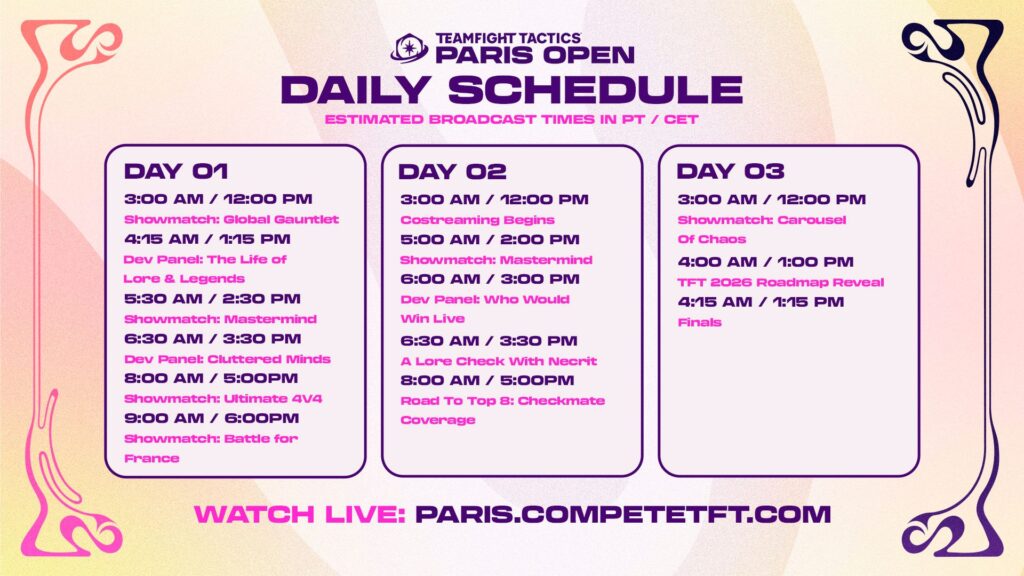 TEAMFIGHT TACTICS
PARIS OPEN
DAILY SCHEDULE
ESTIMATED BROADCAST TIMES IN PT / CET

DAY 01
3:00 AM / 12:00 PM
Showmatch: Global Gauntlet
4:15 AM / 1:15 PM
Dev Panel: The Life of Lore & Legends
5:30 AM / 2:30 PM
Showmatch: Mastermind
6:30 AM / 3:30 PM
Dev Panel: Cluttered Minds
8:00 AM / 5:00PM
Showmatch: Ultimate 4V4
9:00 AM / 6:00PM
Showmatch: Battle for France

DAY 02
3:00 AM / 12:00 PM
Costreaming Begins
5:00 AM / 2:00 PM
Showmatch: Mastermind
6:00 AM / 3:00 PM
Dev Panel: Who Would Win Live
6:30 AM / 3:30 PM
A Lore Check With Necrit
8:00 AM / 5:00PM
Road To Top 8: Checkmate Coverage

DAY 03
3:00 AM / 12:00 PM
Showmatch: Carousel Of Chaos
4:00 AM / 1:00 PM
TFT 2026 Roadmap Reveal
4:15 AM / 1:15 PM
Finals

WATCH LIVE: PARIS.COMPETETFT.COM